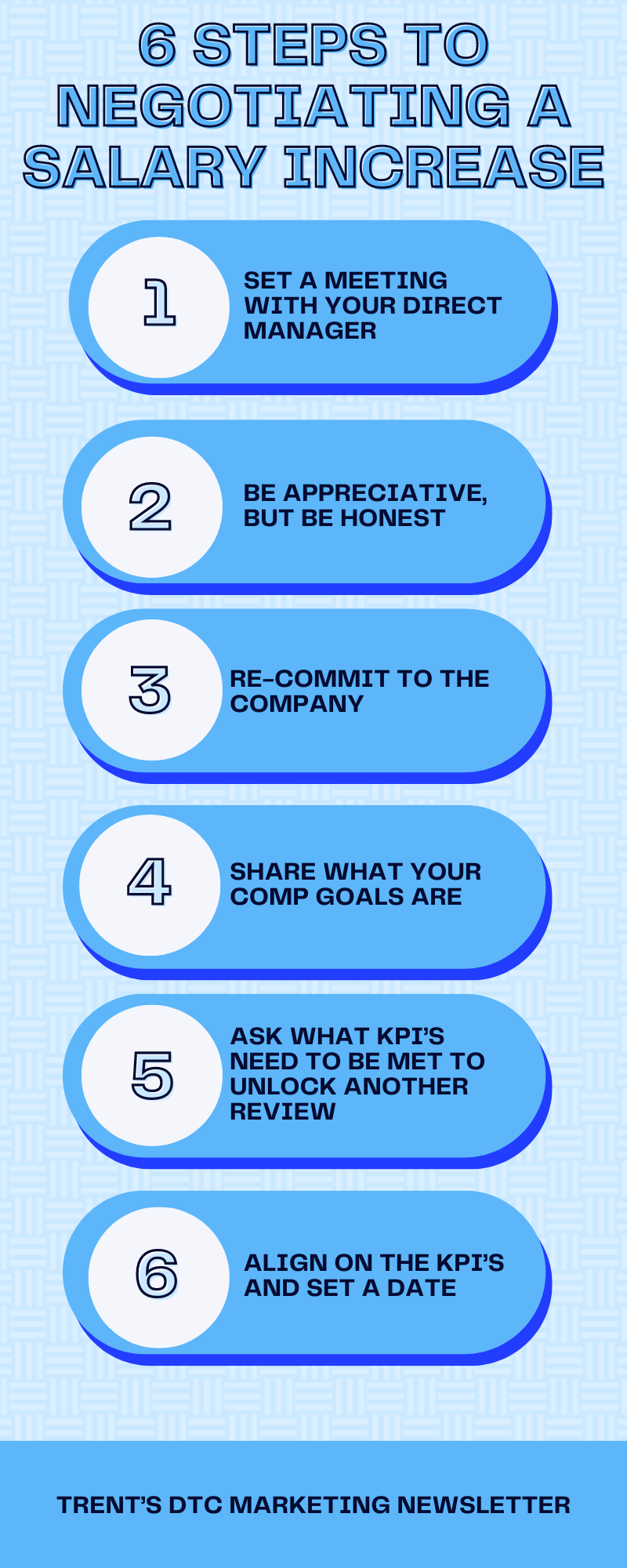 6 STEPS TO NEGOTIATING A SALARY INCREASE

1

SET A MEETING WITH YOUR DIRECT MANAGER

2

BE APPRECIATIVE, BUT BE HONEST

3

RE-COMMIT TO THE COMPANY

4

SHARE WHAT YOUR COMP GOALS ARE

5

ASK WHAT KPI'S NEED TO BE MET TO UNLOCK ANOTHER REVIEW

6

ALIGN ON THE KPI'S AND SET A DATE

TRENT'S DTC MARKETING NEWSLETTER